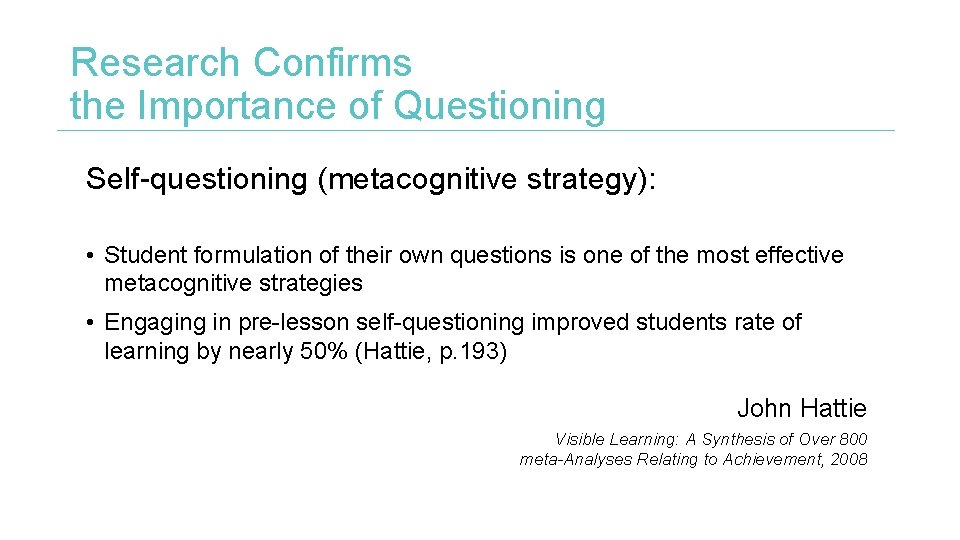 Research Confirms
the Importance of Questioning

Self-questioning (metacognitive strategy):

• Student formulation of their own questions is one of the most effective metacognitive strategies

• Engaging in pre-lesson self-questioning improved students rate of learning by nearly 50% (Hattie, p.193)

John Hattie

Visible Learning: A Synthesis of Over 800 meta-Analyses Relating to Achievement, 2008